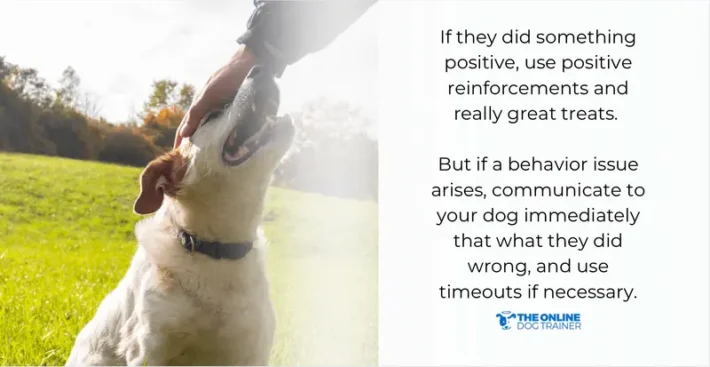 If they did something positive, use positive reinforcements and really great treats.

But if a behavior issue arises, communicate to your dog immediately that what they did wrong, and use timeouts if necessary.

THE ONLINE DOG TRAINER